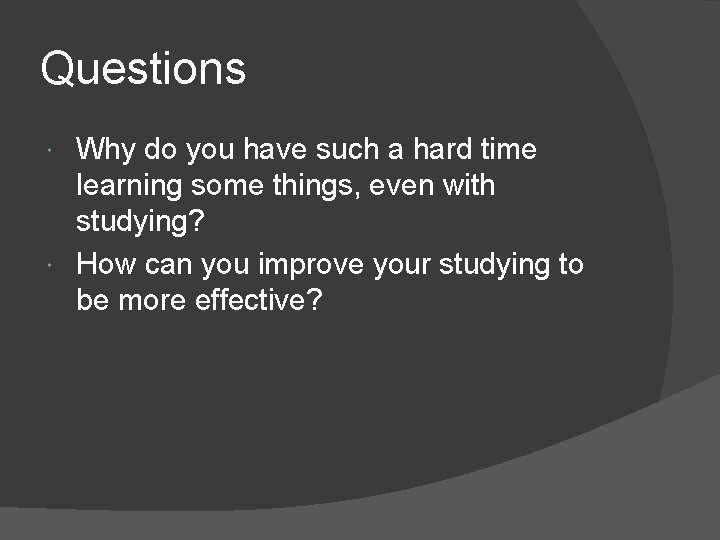 Questions

• Why do you have such a hard time learning some things, even with studying?
• How can you improve your studying to be more effective?